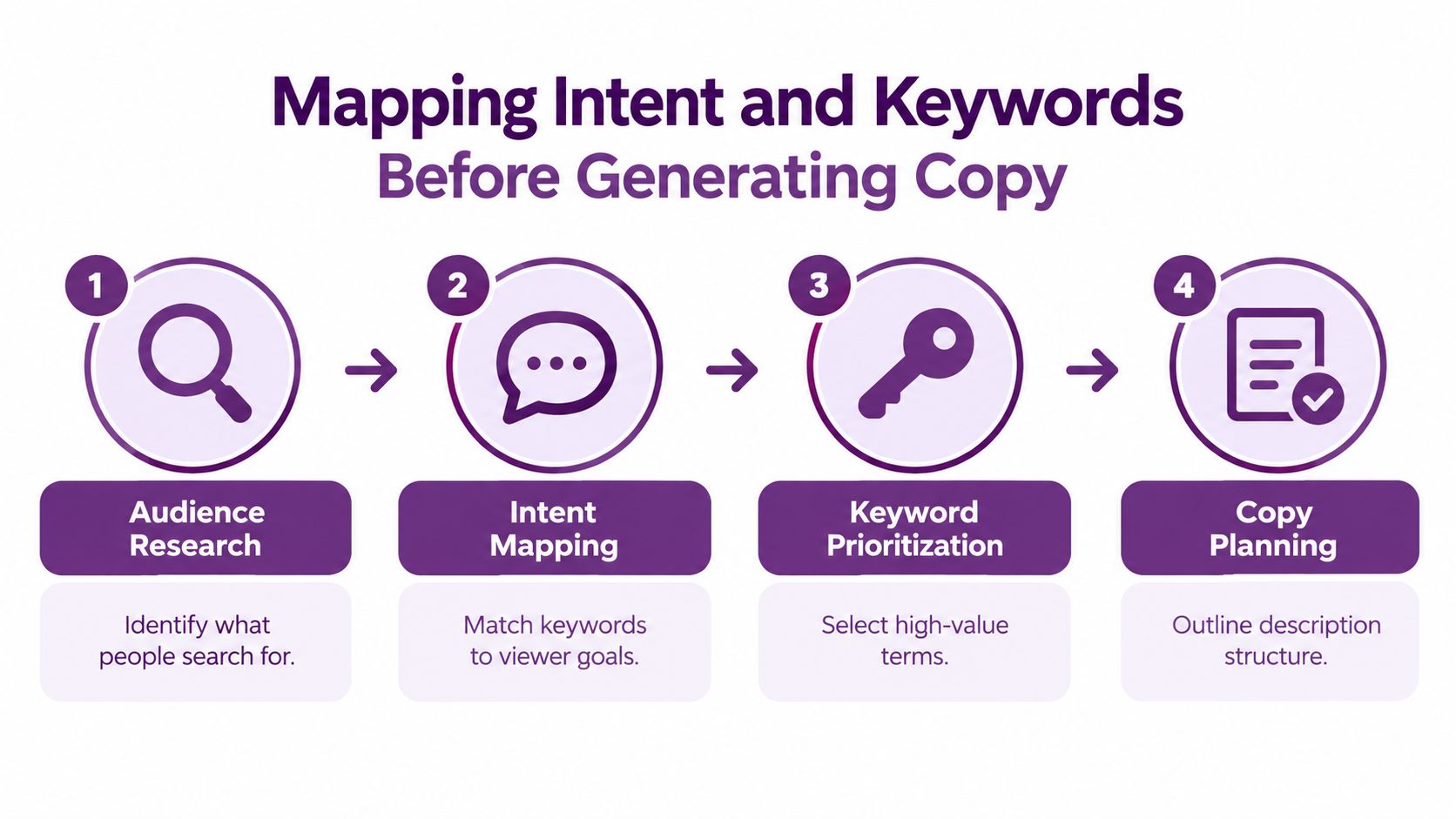 Mapping Intent and Keywords
Before Generating Copy

1
Audience Research
Identify what people search for.

2
Intent Mapping
Match keywords to viewer goals.

3
Keyword Prioritization
Select high-value terms.

4
Copy Planning
Outline description structure.